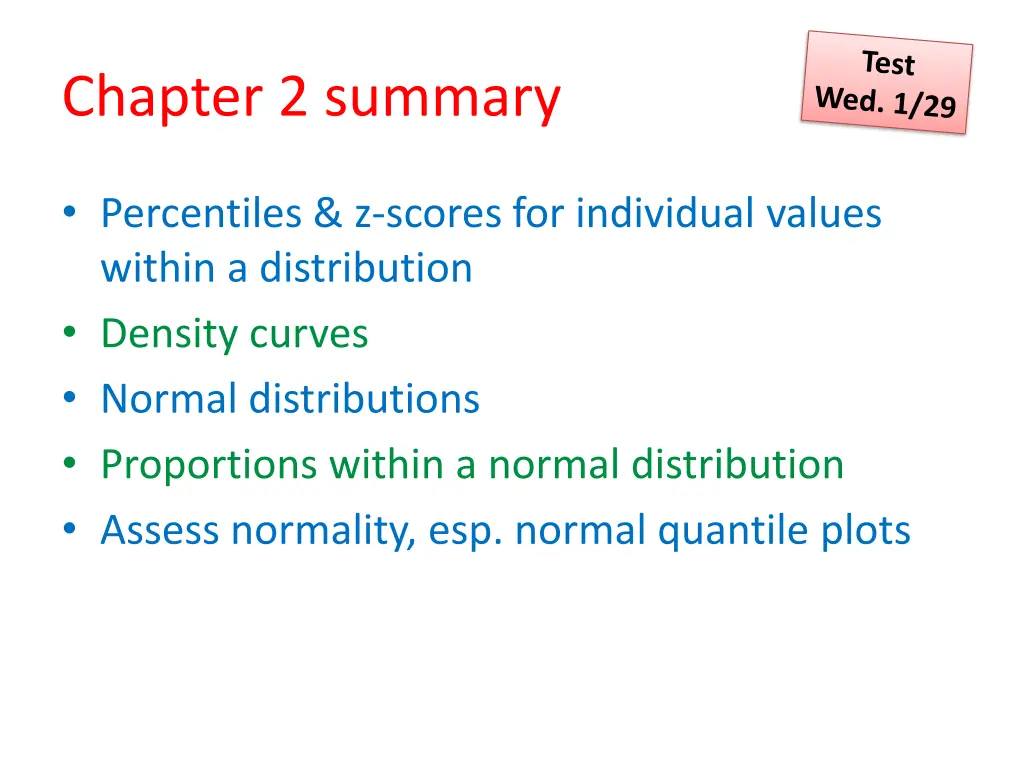 Chapter 2 summary

Test
Wed. 1/29

• Percentiles & z-scores for individual values within a distribution
• Density curves
• Normal distributions
• Proportions within a normal distribution
• Assess normality, esp. normal quantile plots